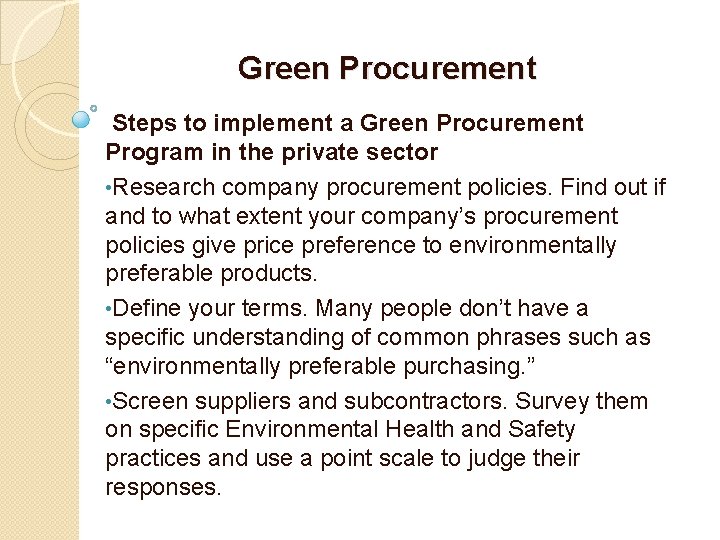 Green Procurement

Steps to implement a Green Procurement Program in the private sector

•Research company procurement policies. Find out if and to what extent your company's procurement policies give price preference to environmentally preferable products.

•Define your terms. Many people don't have a specific understanding of common phrases such as "environmentally preferable purchasing."

•Screen suppliers and subcontractors. Survey them on specific Environmental Health and Safety practices and use a point scale to judge their responses.